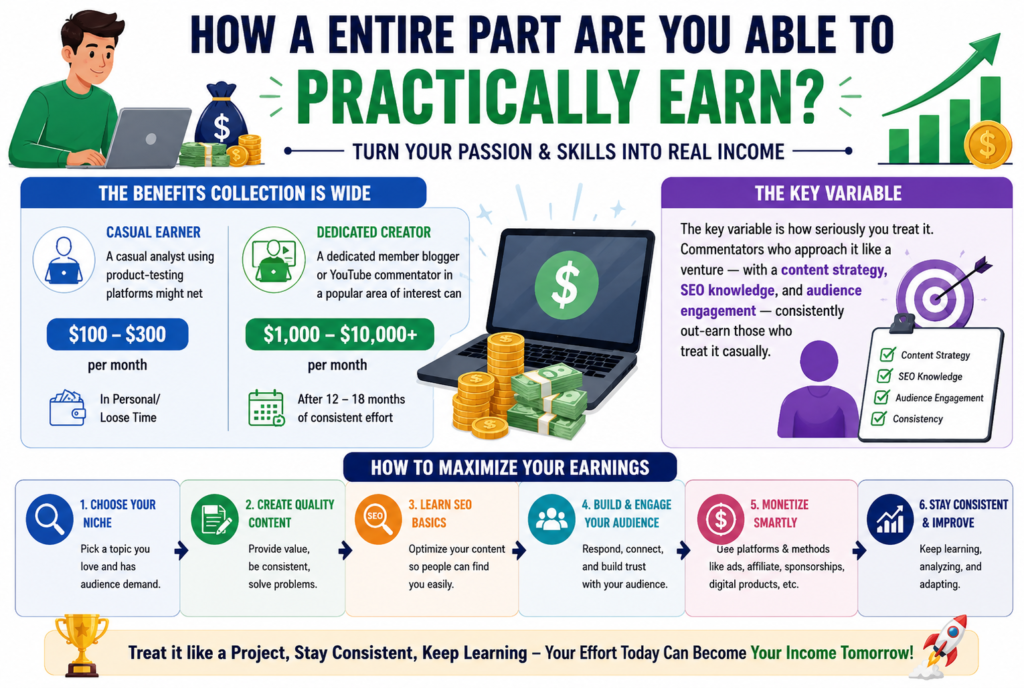 HOW A ENTIRE PART ARE YOU ABLE TO
PRACTICALLY EARN?

TURN YOUR PASSION & SKILLS INTO REAL INCOME

THE BENEFITS COLLECTION IS WIDE

CASUAL EARNER
A casual analyst using product-testing platforms might net
$100 – $300
per month
In Personal/ Loose Time

DEDICATED CREATOR
A dedicated member blogger or YouTube commentator in a popular area of interest can
$1,000 – $10,000+
per month
After 12 – 18 months of consistent effort

$

THE KEY VARIABLE
The key variable is how seriously you treat it. Commentators who approach it like a venture — with a content strategy, SEO knowledge, and audience engagement — consistently out-earn those who treat it casually.

Content Strategy
SEO Knowledge
Audience Engagement
Consistency

HOW TO MAXIMIZE YOUR EARNINGS

1. CHOOSE YOUR NICHE
Pick a topic you love and has audience demand.

2. CREATE QUALITY CONTENT
Provide value, be consistent, solve problems.

SEO
3. LEARN SEO BASICS
Optimize your content so people can find you easily.

4. BUILD & ENGAGE YOUR AUDIENCE
Respond, connect, and build trust with your audience.

5. MONETIZE SMARTLY
Use platforms & methods like ads, affiliate, sponsorships, digital products, etc.

6. STAY CONSISTENT & IMPROVE
Keep learning, analyzing, and adapting.

Treat it like a Project, Stay Consistent, Keep Learning – Your Effort Today Can Become Your Income Tomorrow!